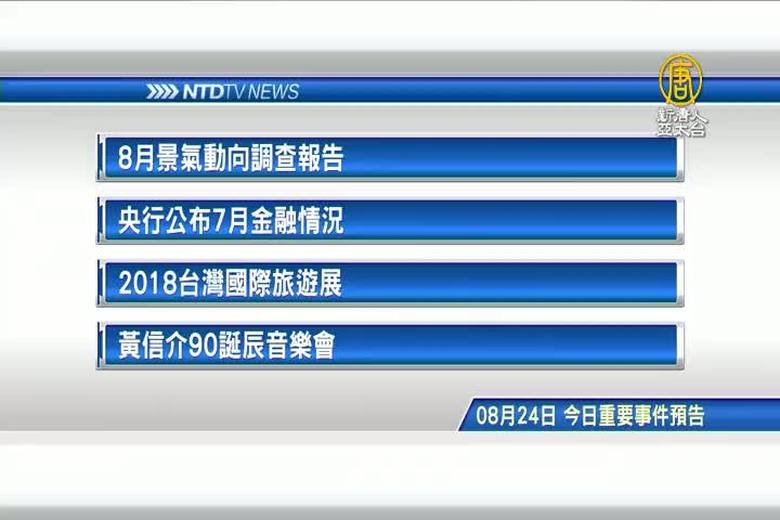 NTDTV NEWS

唐

新唐人亞太台

8月景氣動向調查報告

央行公布7月金融情況

2018台灣國際旅遊展

黃信介90誕辰音樂會

08月24日 今日重要事件預告